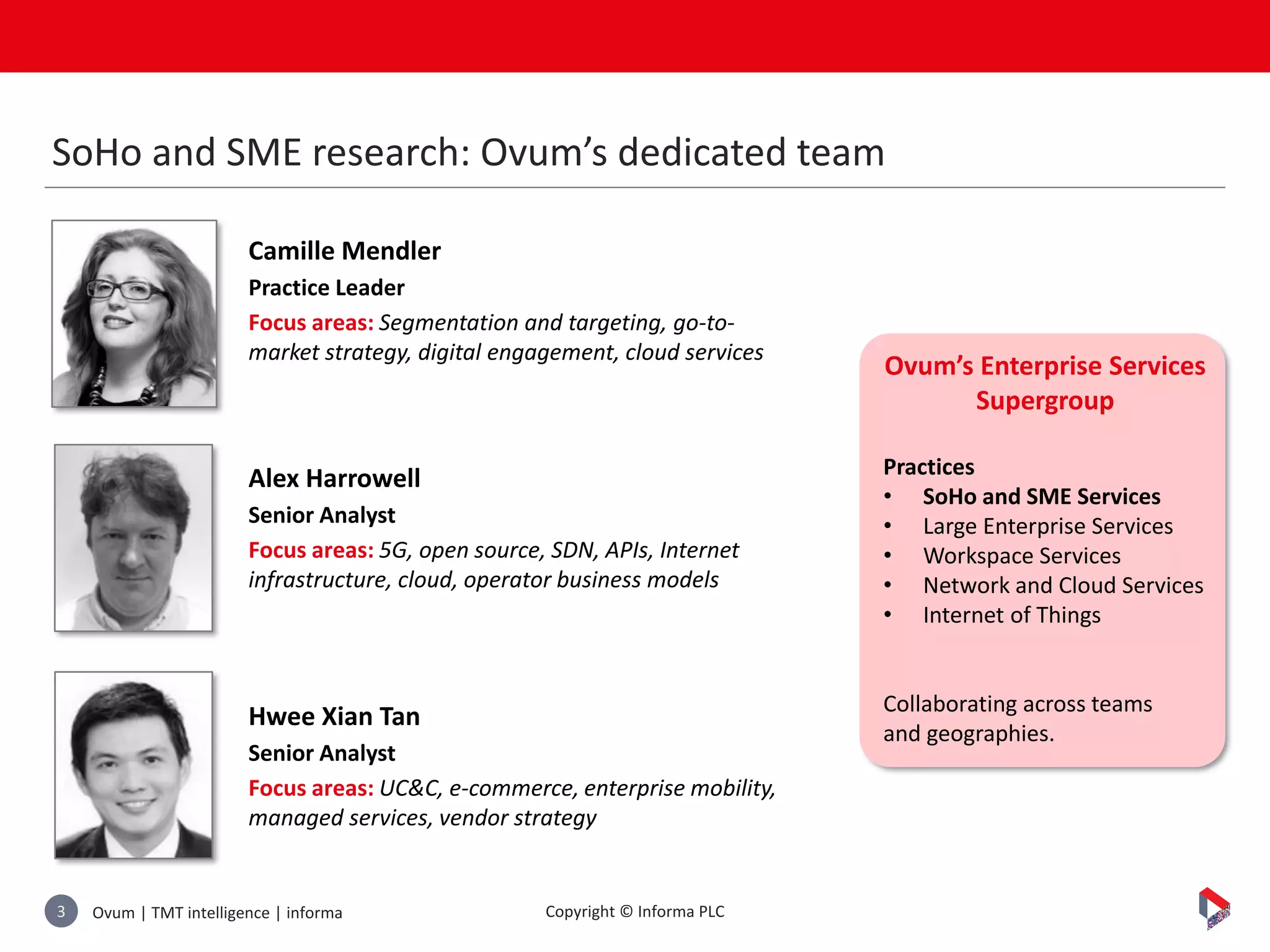 SoHo and SME research: Ovum's dedicated team

Camille Mendler
Practice Leader
Focus areas: Segmentation and targeting, go-to-market strategy, digital engagement, cloud services

Alex Harrowell
Senior Analyst
Focus areas: 5G, open source, SDN, APIs, Internet infrastructure, cloud, operator business models

Hwee Xian Tan
Senior Analyst
Focus areas: UC&C, e-commerce, enterprise mobility, managed services, vendor strategy

Ovum's Enterprise Services Supergroup

Practices
• SoHo and SME Services
• Large Enterprise Services
• Workspace Services
• Network and Cloud Services
• Internet of Things

Collaborating across teams and geographies.

3 Ovum | TMT intelligence | informa

Copyright © Informa PLC